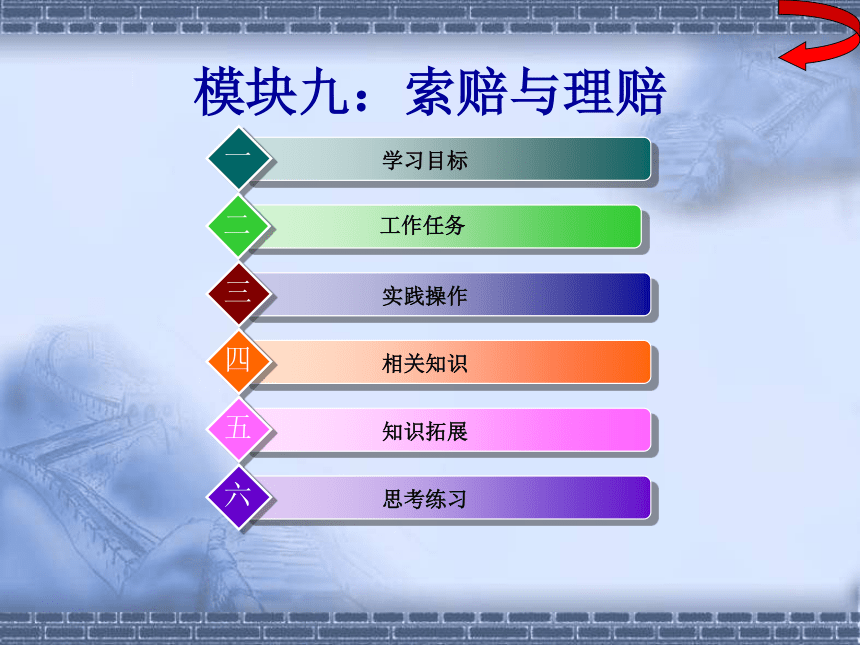 模块九：索赔与理赔

一 学习目标

二 工作任务

三 实践操作

四 相关知识

五 知识拓展

六 思考练习